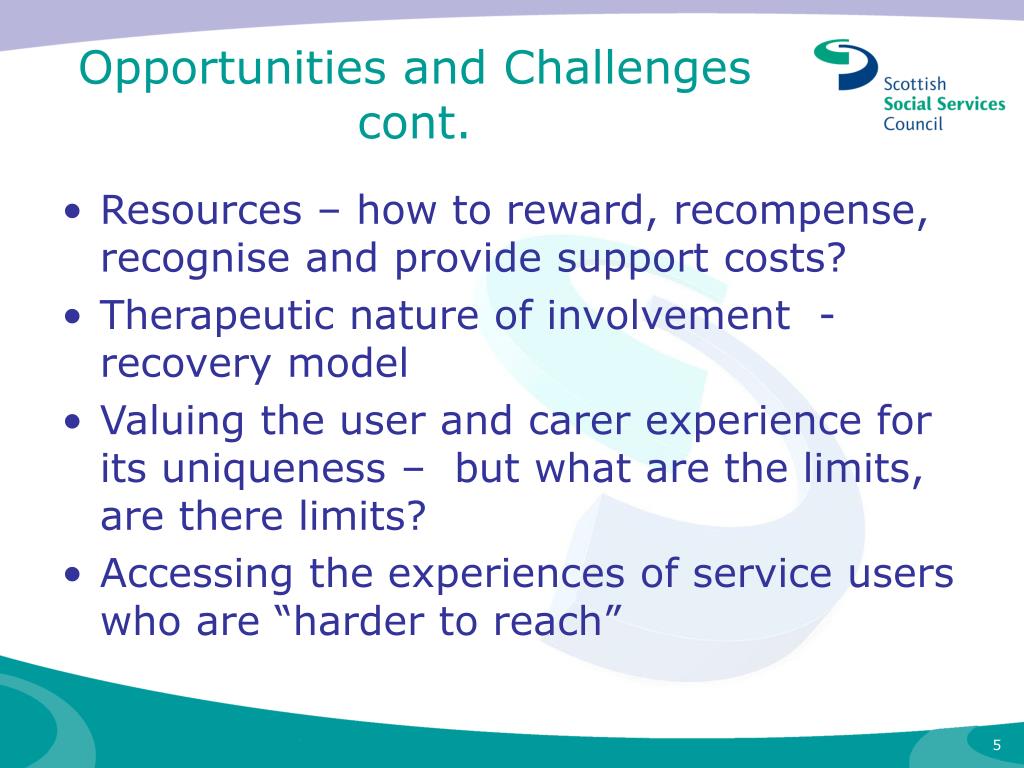 Opportunities and Challenges cont.

Scottish
Social Services
Council

• Resources – how to reward, recompense, recognise and provide support costs?
• Therapeutic nature of involvement - recovery model
• Valuing the user and carer experience for its uniqueness – but what are the limits, are there limits?
• Accessing the experiences of service users who are “harder to reach”

5